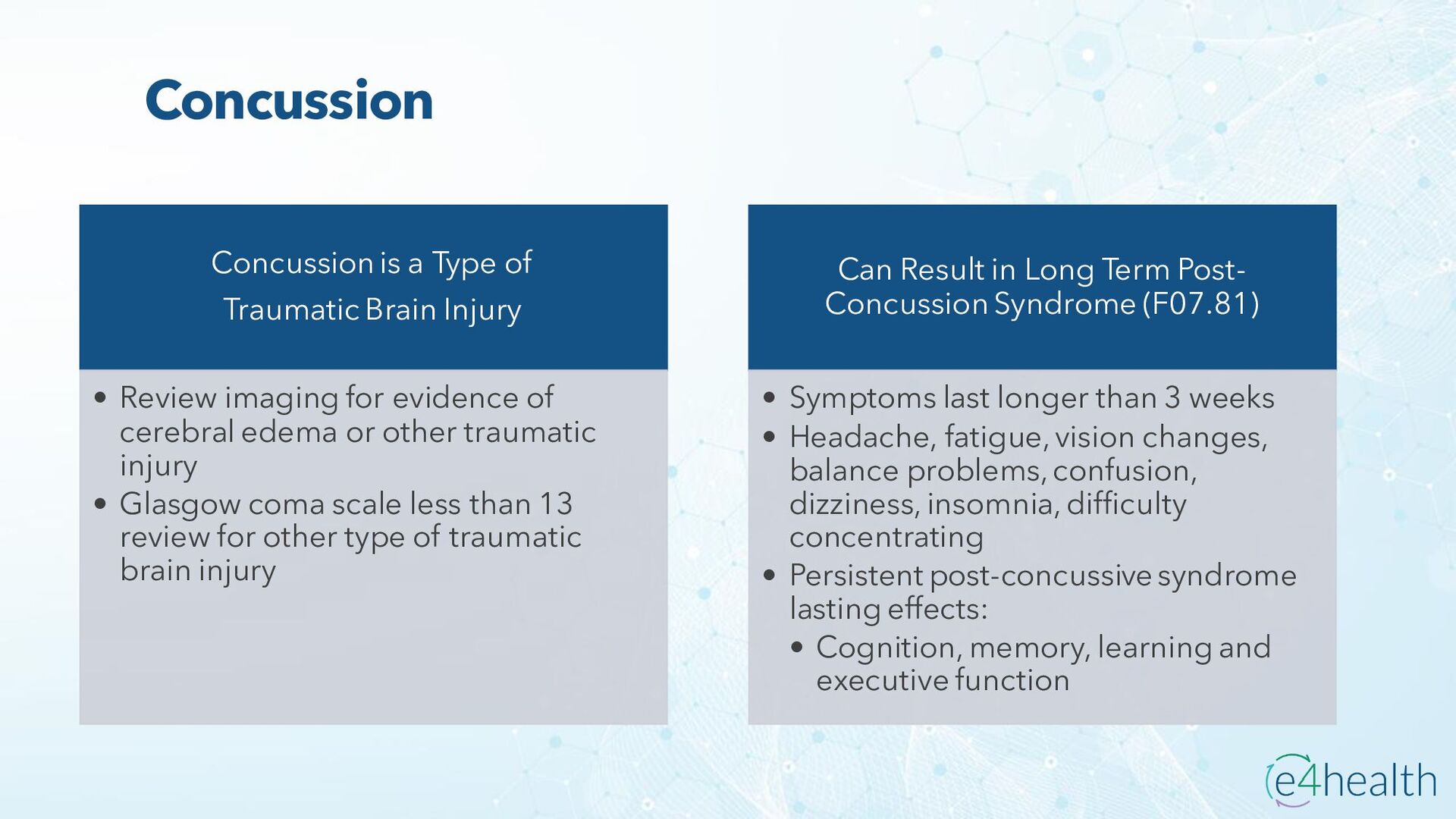 Concussion

Concussion is a Type of Traumatic Brain Injury

• Review imaging for evidence of cerebral edema or other traumatic injury
• Glasgow coma scale less than 13 review for other type of traumatic brain injury

Can Result in Long Term Post-Concussion Syndrome (F07.81)

• Symptoms last longer than 3 weeks
• Headache, fatigue, vision changes, balance problems, confusion, dizziness, insomnia, difficulty concentrating
• Persistent post-concussive syndrome lasting effects:
  • Cognition, memory, learning and executive function

e4health